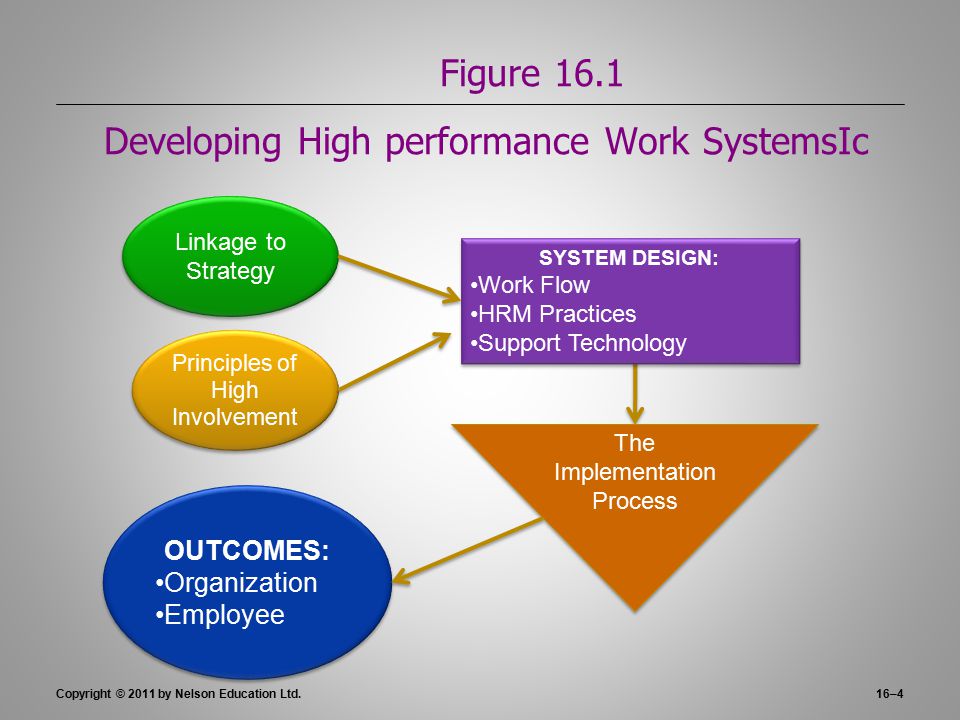 Figure 16.1

Developing High performance Work SystemsIc

Linkage to Strategy

Principles of High Involvement

SYSTEM DESIGN:
•Work Flow
•HRM Practices
•Support Technology

The Implementation Process

OUTCOMES:
•Organization
•Employee

Copyright © 2011 by Nelson Education Ltd.

16–4